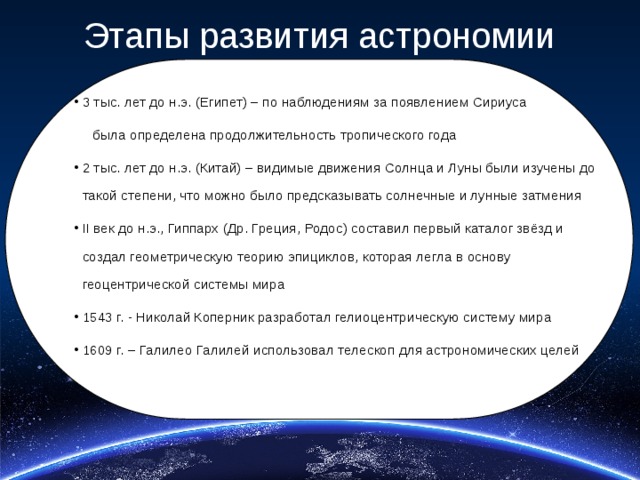 Этапы развития астрономии

• 3 тыс. лет до н.э. (Египет) – по наблюдениям за появлением Сириуса была определена продолжительность тропического года

• 2 тыс. лет до н.э. (Китай) – видимые движения Солнца и Луны были изучены до такой степени, что можно было предсказывать солнечные и лунные затмения

• II век до н.э., Гиппарх (Др. Греция, Родос) составил первый каталог звёзд и создал геометрическую теорию эпициклов, которая легла в основу геоцентрической системы мира

• 1543 г. - Николай Коперник разработал гелиоцентрическую систему мира

• 1609 г. – Галилео Галилей использовал телескоп для астрономических целей